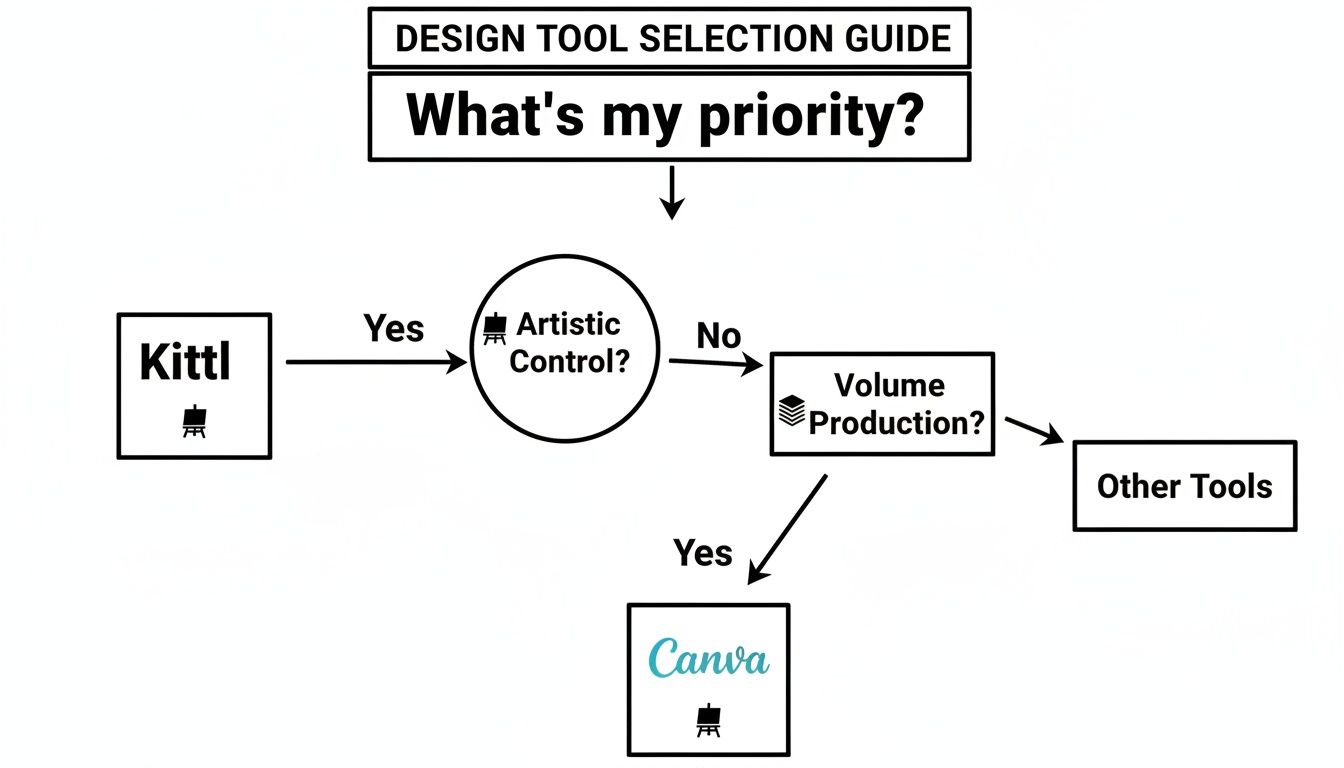 DESIGN TOOL SELECTION GUIDE

What's my priority?

Kittl

Yes

Artistic Control?

No

Volume Production?

Other Tools

Yes

Canva